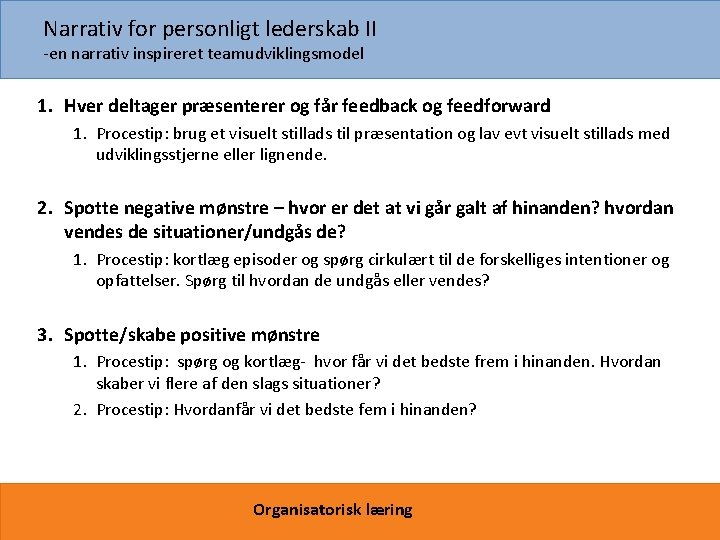 Narrativ for personligt lederskab II
-en narrativ inspireret teamudviklingsmodel

1. Hver deltager præsenterer og får feedback og feedforward
   1. Procestip: brug et visuelt stillads til præsentation og lav evt visuelt stillads med udviklingsstjerne eller lignende.

2. Spotte negative mønstre – hvor er det at vi går galt af hinanden? hvordan vendes de situationer/undgås de?
   1. Procestip: kortlæg episoder og spørg cirkulært til de forskelliges intentioner og opfattelser. Spørg til hvordan de undgås eller vendes?

3. Spotte/skabe positive mønstre
   1. Procestip: spørg og kortlæg- hvor får vi det bedste frem i hinanden. Hvordan skaber vi flere af den slags situationer?
   2. Procestip: Hvordanfår vi det bedste fem i hinanden?

Organisatorisk læring